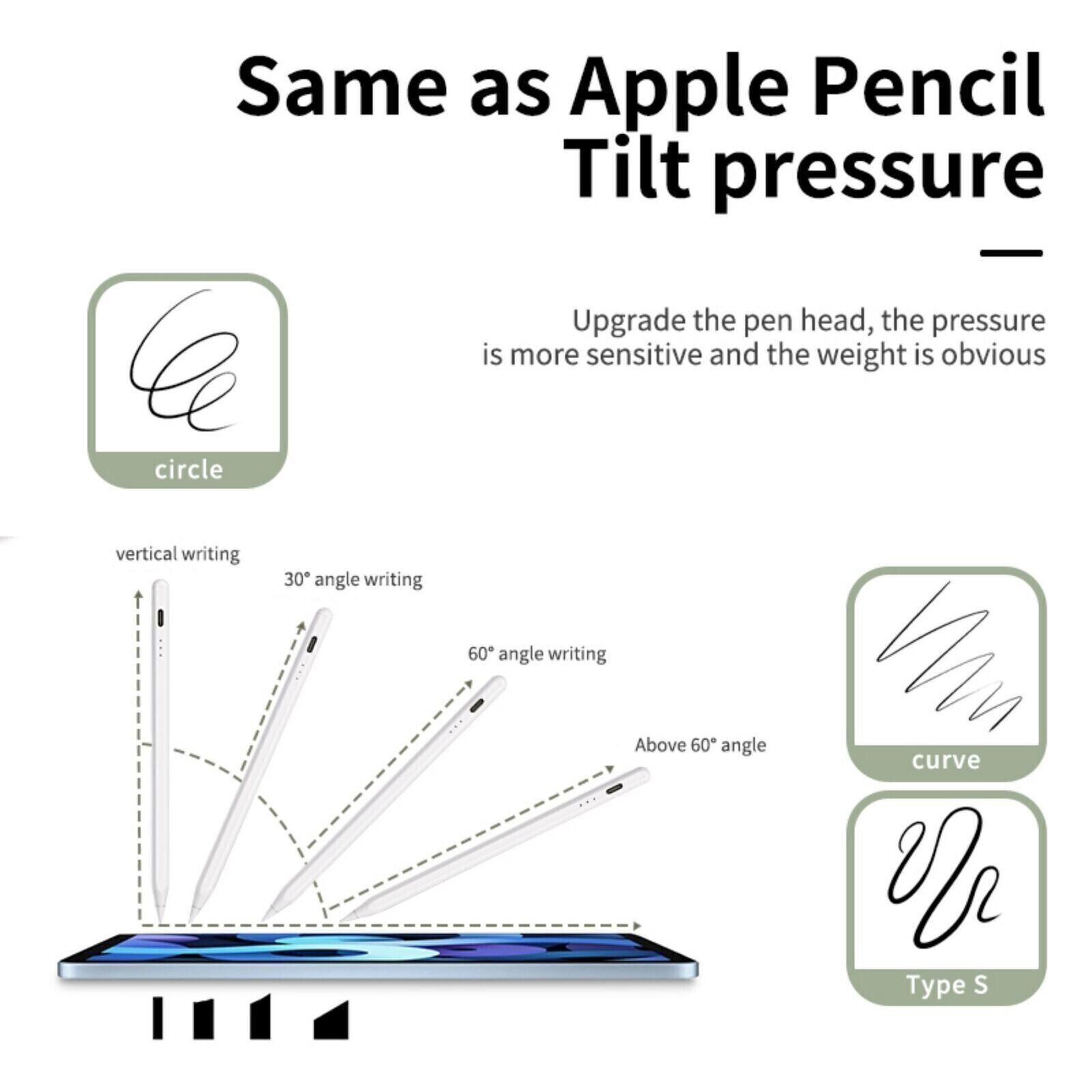 Same as Apple Pencil
Tilt pressure

Upgrade the pen head, the pressure is more sensitive and the weight is obvious

circle

vertical writing

30° angle writing

60° angle writing

Above 60° angle

curve

Type S